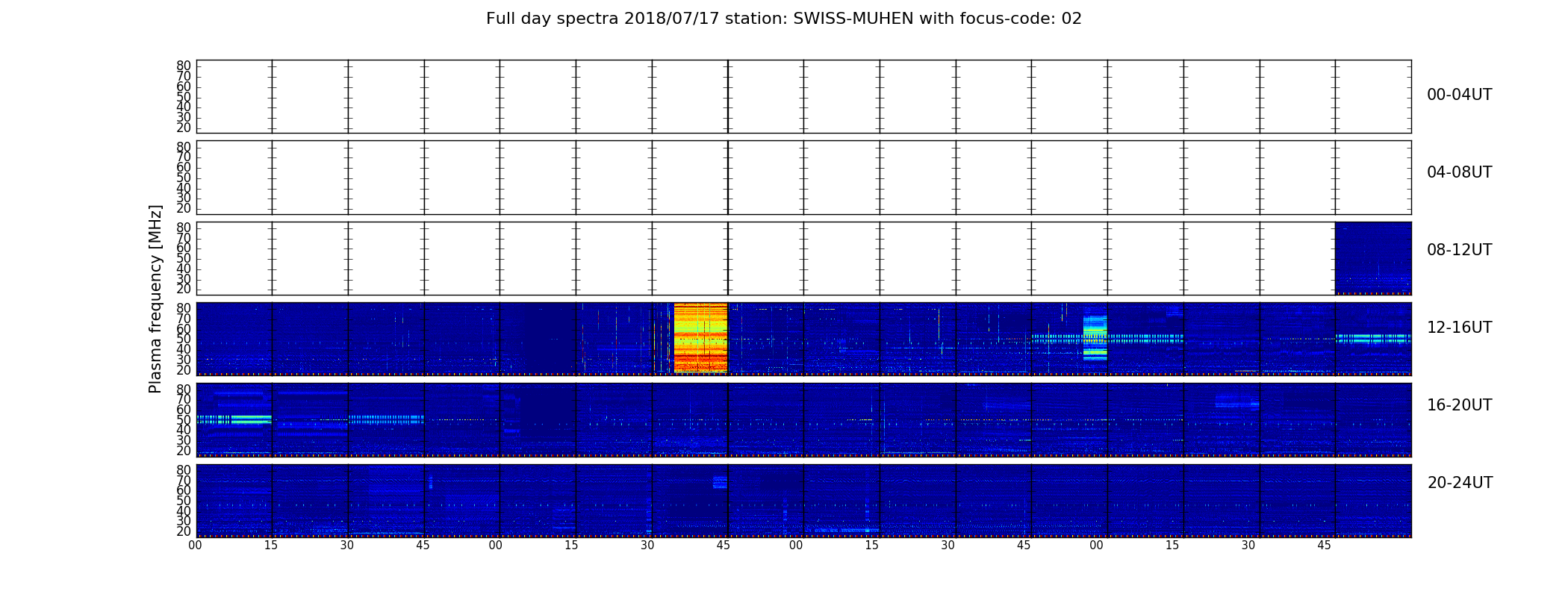 Full day spectra 2018/07/17 station: SWISS-MUHEN with focus-code: 02

Plasma frequency [MHz]

80
70
60
50
40
30
20

00-04UT

80
70
60
50
40
30
20

04-08UT

80
70
60
50
40
30
20

08-12UT

80
70
60
50
40
30
20

12-16UT

80
70
60
50
40
30
20

16-20UT

80
70
60
50
40
30
20

20-24UT

00 15 30 45 00 15 30 45 00 15 30 45 00 15 30 45